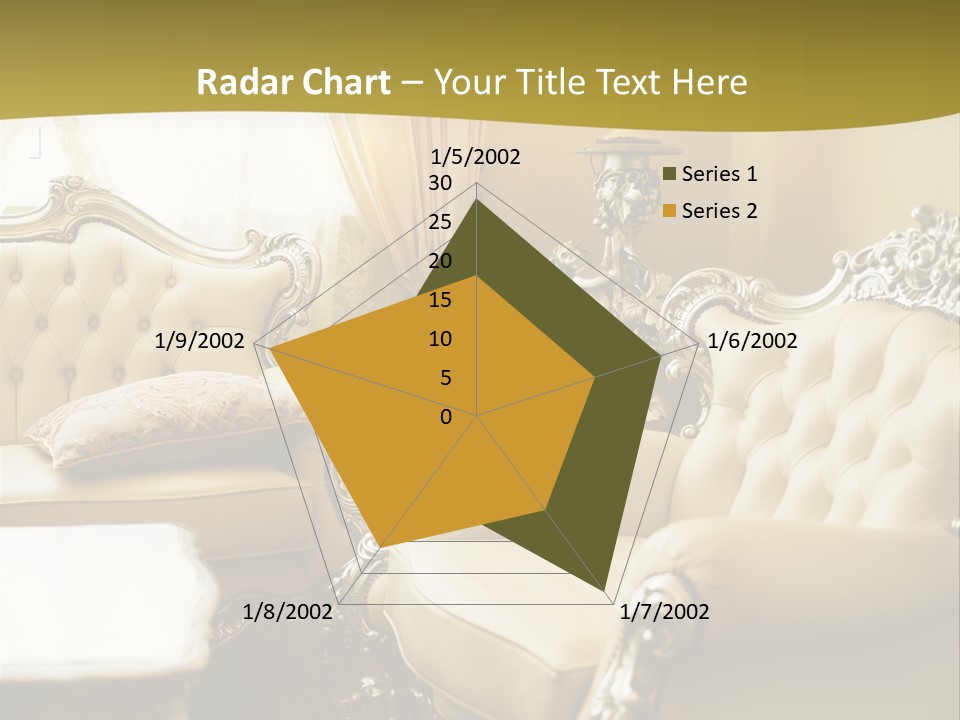 Radar Chart – Your Title Text Here

1/5/2002
30
25
20
15
10
5
0
1/6/2002
1/7/2002
1/8/2002
1/9/2002

Series 1
Series 2